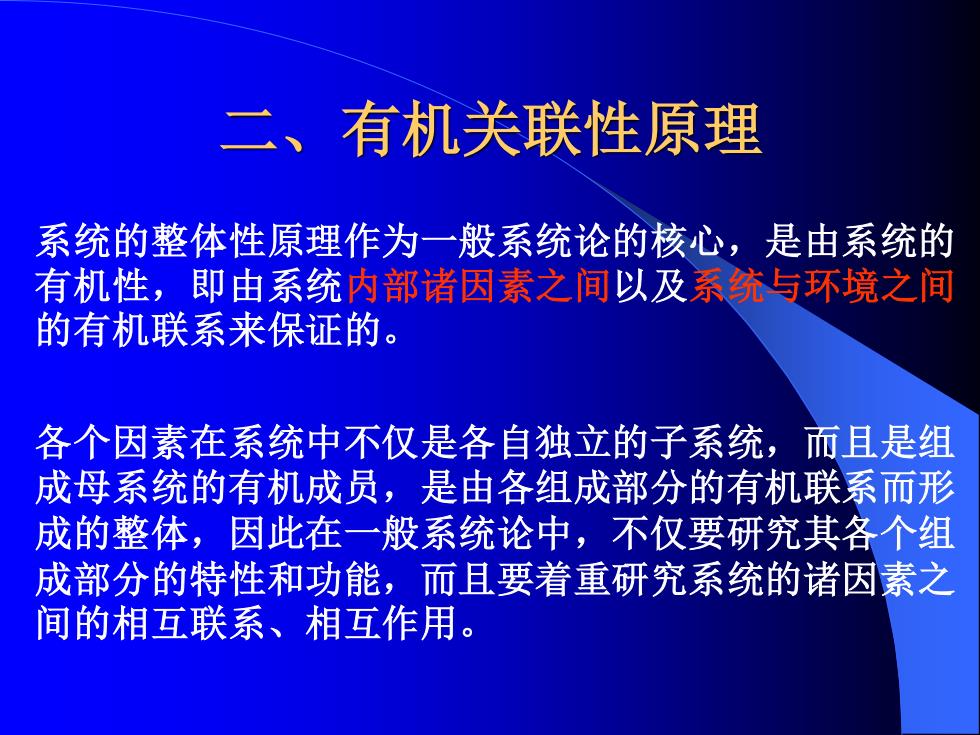 二、有机关联性原理

系统的整体性原理作为一般系统论的核心，是由系统的有机性，即由系统内部诸因素之间以及系统与环境之间的有机联系来保证的。

各个因素在系统中不仅是各自独立的子系统，而且是组成母系统的有机成员，是由各组成部分的有机联系而形成的整体，因此在一般系统论中，不仅要研究其各个组成部分的特性和功能，而且要着重研究系统的诸因素之间的相互联系、相互作用。